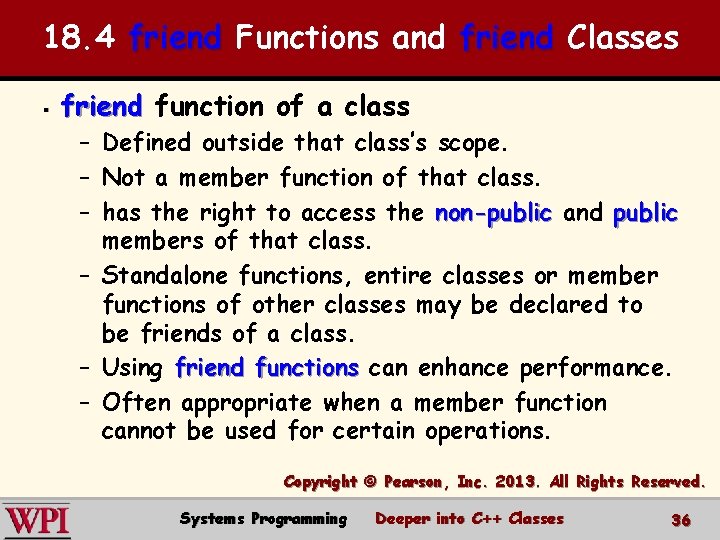 18.4 friend Functions and friend Classes

▪ friend function of a class
– Defined outside that class's scope.
– Not a member function of that class.
– has the right to access the non-public and public members of that class.
– Standalone functions, entire classes or member functions of other classes may be declared to be friends of a class.
– Using friend functions can enhance performance.
– Often appropriate when a member function cannot be used for certain operations.

Copyright © Pearson, Inc. 2013. All Rights Reserved.

WPI

Systems Programming Deeper into C++ Classes 36